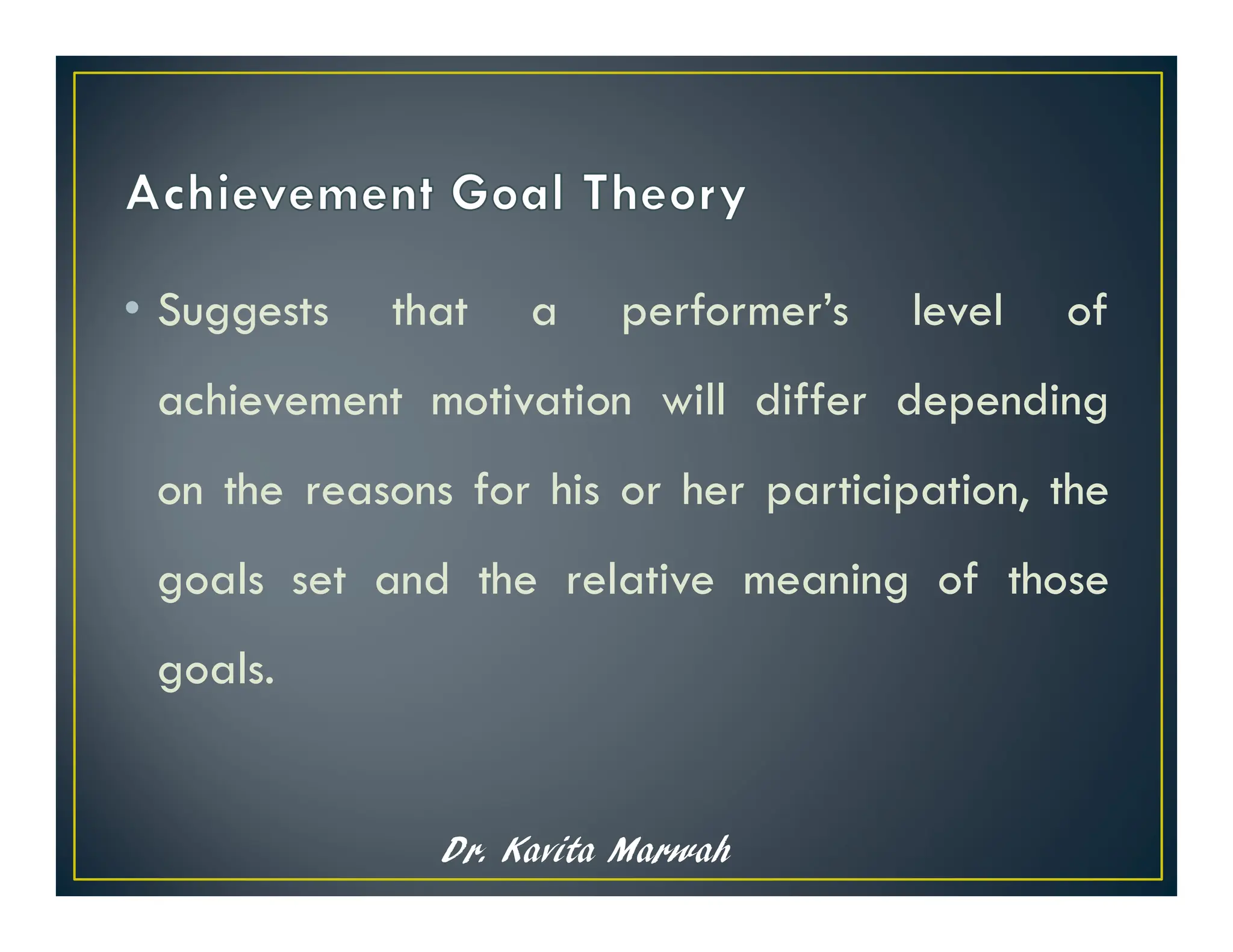 Achievement Goal Theory

• Suggests that a performer's level of achievement motivation will differ depending on the reasons for his or her participation, the goals set and the relative meaning of those goals.

Dr. Kavita Marwah